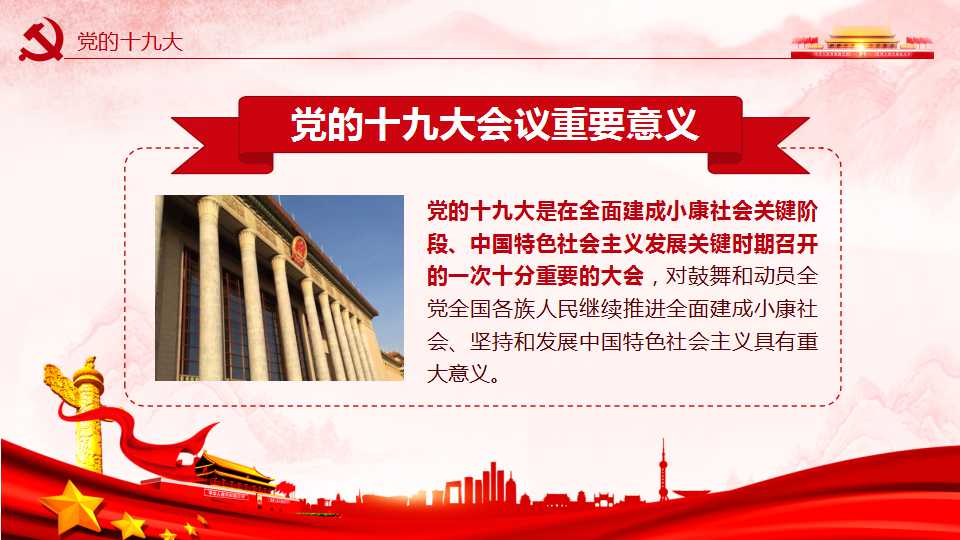 党的十九大

党的十九大会议重要意义

党的十九大是在全面建成小康社会关键阶段、中国特色社会主义发展关键时期召开的一次十分重要的大会，对鼓舞和动员全党全国各族人民继续推进全面建成小康社会、坚持和发展中国特色社会主义具有重大意义。